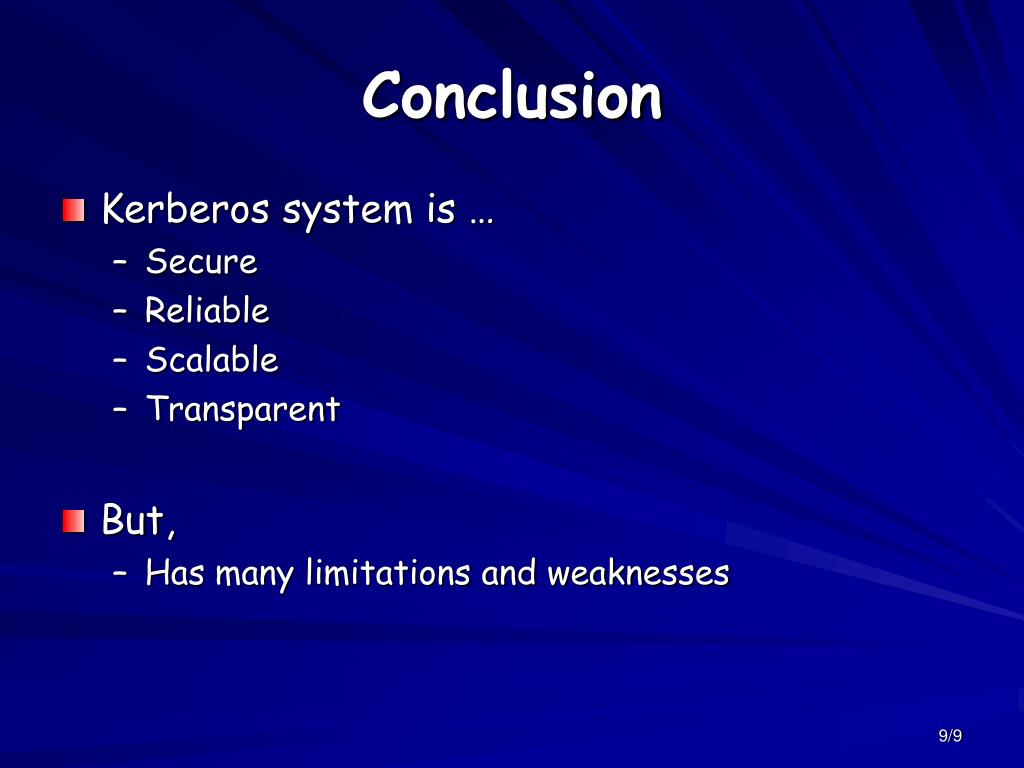 Conclusion

Kerberos system is …
– Secure
– Reliable
– Scalable
– Transparent

But,
– Has many limitations and weaknesses

9/9